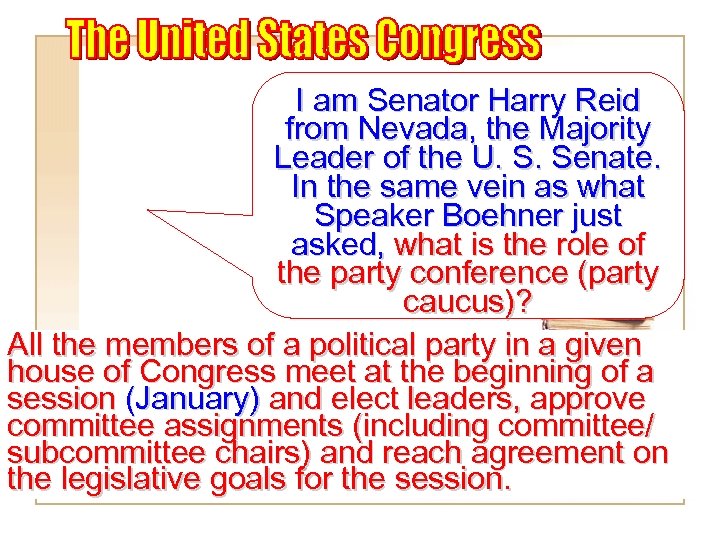 The United States Congress

I am Senator Harry Reid from Nevada, the Majority Leader of the U. S. Senate. In the same vein as what Speaker Boehner just asked, what is the role of the party conference (party caucus)?

All the members of a political party in a given house of Congress meet at the beginning of a session (January) and elect leaders, approve committee assignments (including committee/ subcommittee chairs) and reach agreement on the legislative goals for the session.